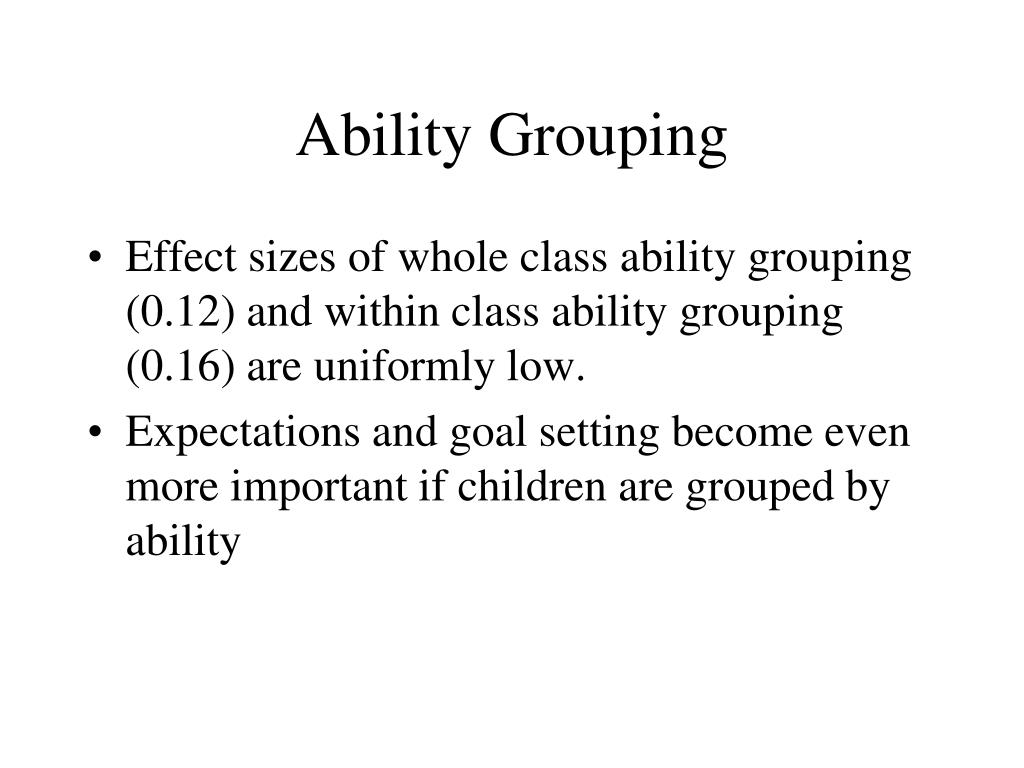 Ability Grouping

• Effect sizes of whole class ability grouping (0.12) and within class ability grouping (0.16) are uniformly low.
• Expectations and goal setting become even more important if children are grouped by ability